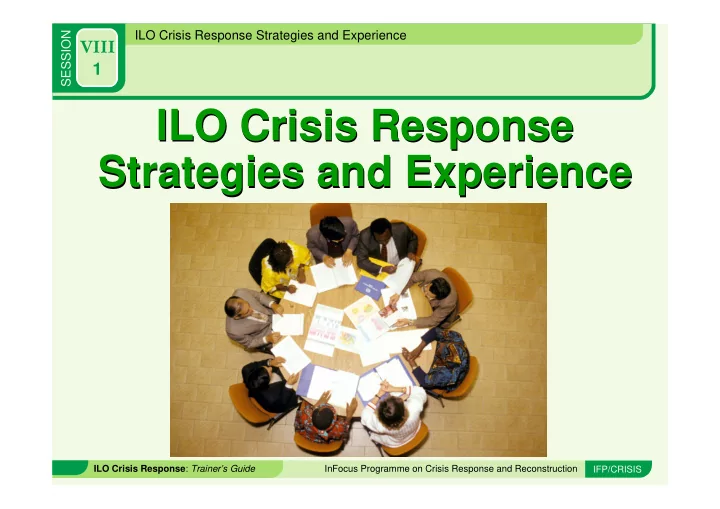 SESSION VIII 1

ILO Crisis Response Strategies and Experience

ILO Crisis Response Strategies and Experience

ILO Crisis Response: Trainer's Guide

InFocus Programme on Crisis Response and Reconstruction

IFP/CRISIS